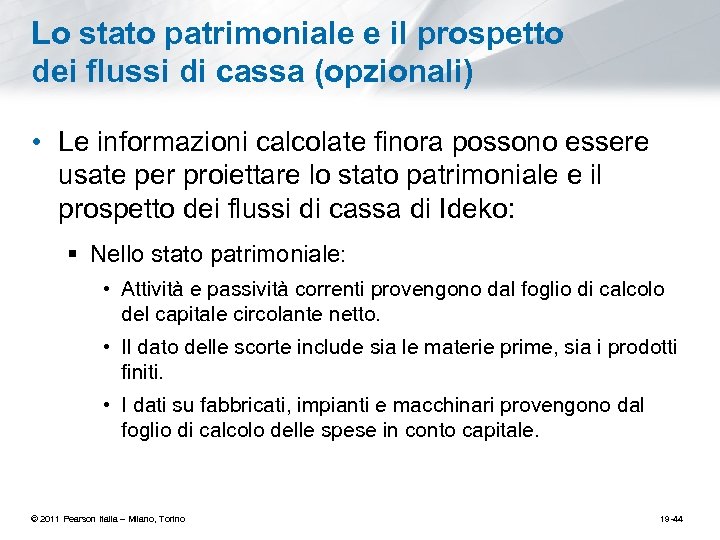 Lo stato patrimoniale e il prospetto dei flussi di cassa (opzionali)

• Le informazioni calcolate finora possono essere usate per proiettare lo stato patrimoniale e il prospetto dei flussi di cassa di Ideko:

▪ Nello stato patrimoniale:

• Attività e passività correnti provengono dal foglio di calcolo del capitale circolante netto.

• Il dato delle scorte include sia le materie prime, sia i prodotti finiti.

• I dati su fabbricati, impianti e macchinari provengono dal foglio di calcolo delle spese in conto capitale.

© 2011 Pearson Italia – Milano, Torino

19-44